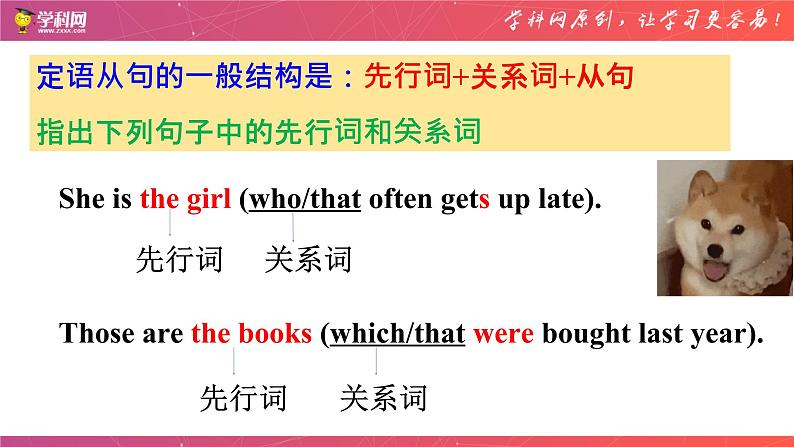 学科网
www.zxxk.com

学科网原创，让学习更容易！

定语从句的一般结构是：先行词+关系词+从句

指出下列句子中的先行词和关系词

She is the girl (who/that often gets up late).

先行词　关系词

Those are the books (which/that were bought last year).

先行词　关系词